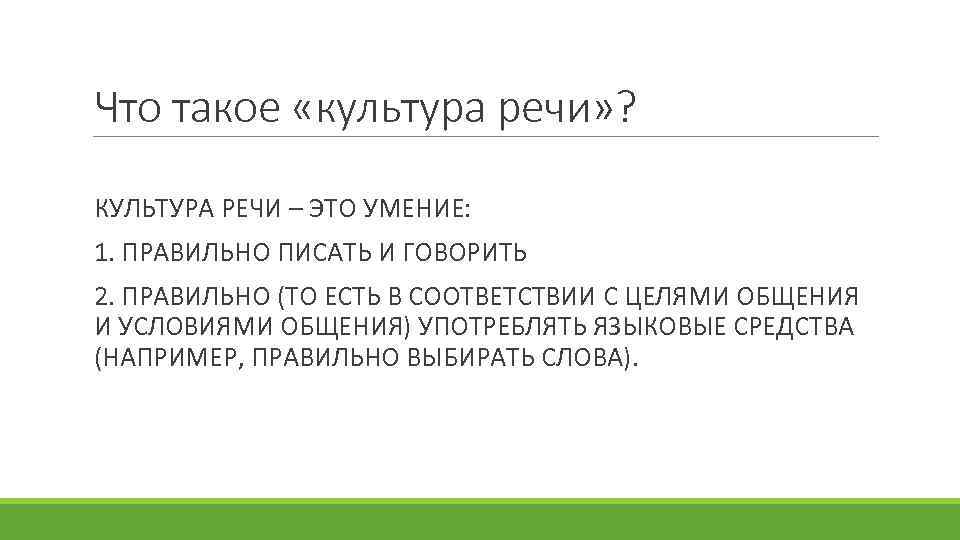 Что такое «культура речи»?

КУЛЬТУРА РЕЧИ – ЭТО УМЕНИЕ:

1. ПРАВИЛЬНО ПИСАТЬ И ГОВОРИТЬ

2. ПРАВИЛЬНО (ТО ЕСТЬ В СООТВЕТСТВИИ С ЦЕЛЯМИ ОБЩЕНИЯ И УСЛОВИЯМИ ОБЩЕНИЯ) УПОТРЕБЛЯТЬ ЯЗЫКОВЫЕ СРЕДСТВА (НАПРИМЕР, ПРАВИЛЬНО ВЫБИРАТЬ СЛОВА).